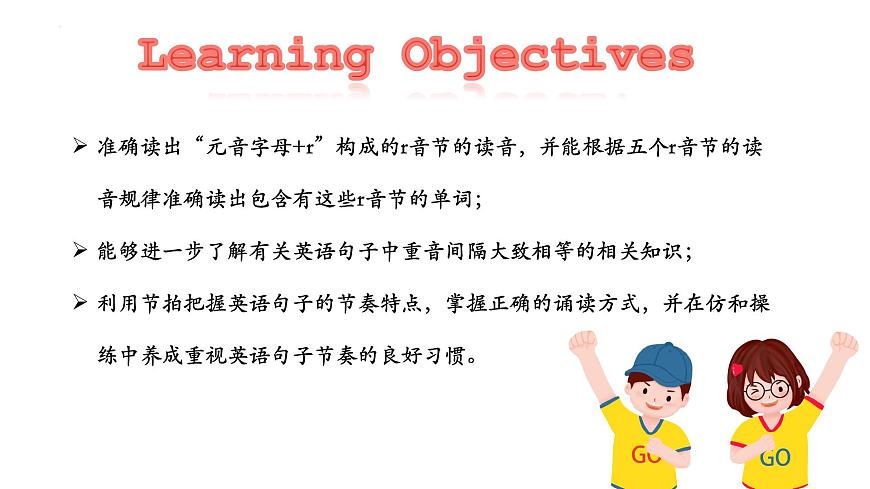 Learning Objectives

➢ 准确读出“元音字母+r”构成的r音节的读音，并能根据五个r音节的读音规律准确读出包含有这些r音节的单词；

➢ 能够进一步了解有关英语句子中重音间隔大致相等的相关知识；

➢ 利用节拍把握英语句子的节奏特点，掌握正确的诵读方式，并在仿和操练中养成重视英语句子节奏的良好习惯。

GO

GO